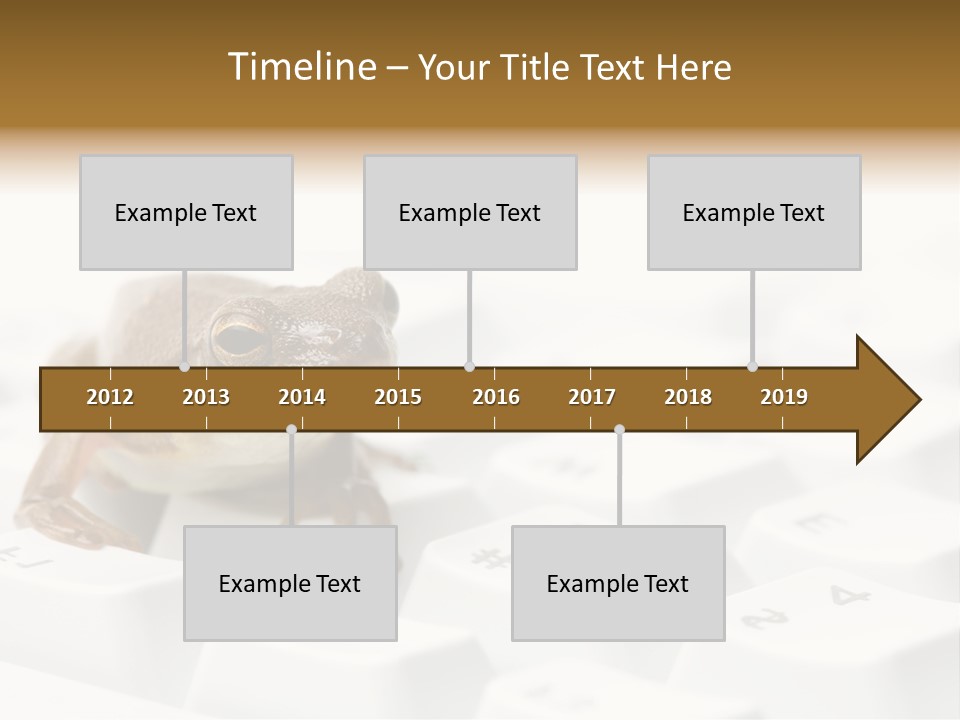 Timeline – Your Title Text Here

Example Text

Example Text

Example Text

2012 2013 2014 2015 2016 2017 2018 2019

Example Text

Example Text